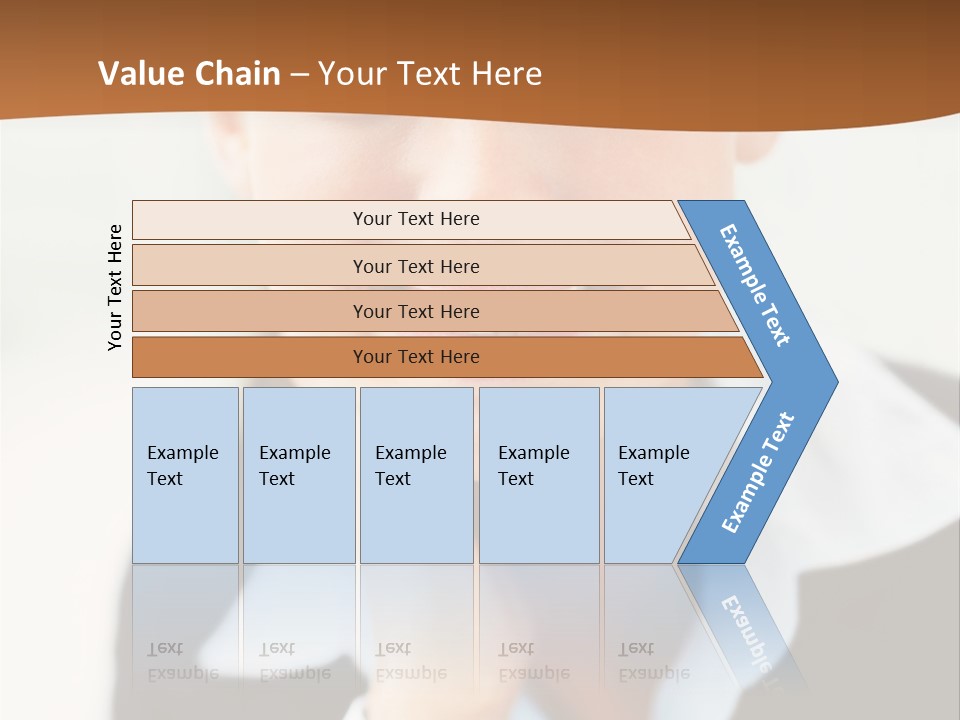 Value Chain – Your Text Here

Your Text Here

Your Text Here

Your Text Here

Your Text Here

Your Text Here

Example Text

Example Text

Example Text

Example Text

Example Text

Example Text

Example Text